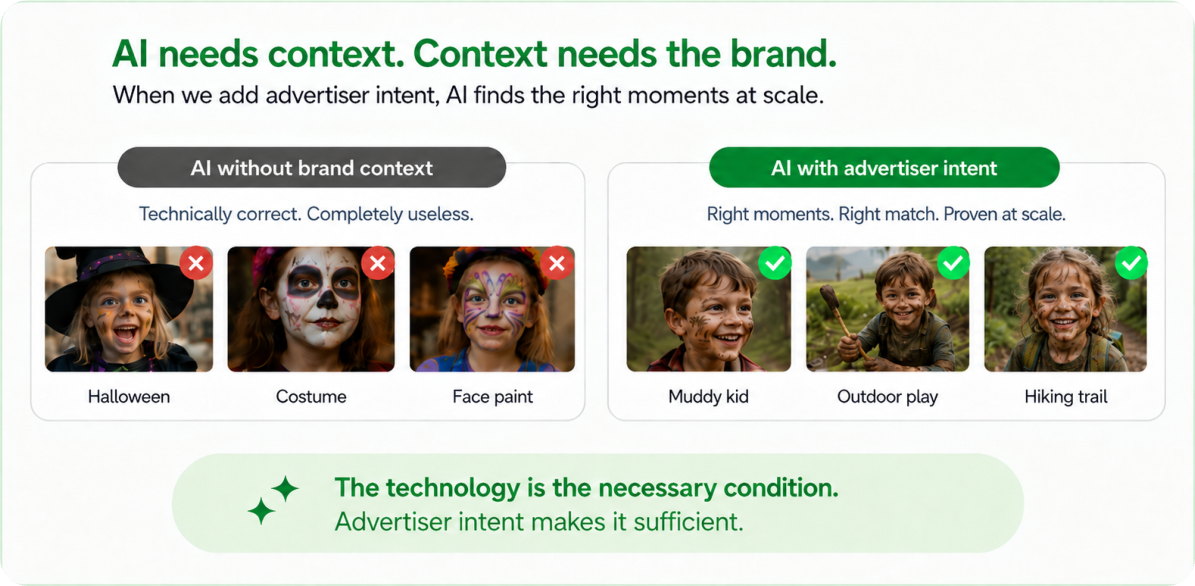 AI needs context. Context needs the brand.
When we add advertiser intent, AI finds the right moments at scale.

AI without brand context

Technically correct. Completely useless.

Halloween

Costume

Face paint

AI with advertiser intent

Right moments. Right match. Proven at scale.

Muddy kid

Outdoor play

Hiking trail

The technology is the necessary condition.
Advertiser intent makes it sufficient.